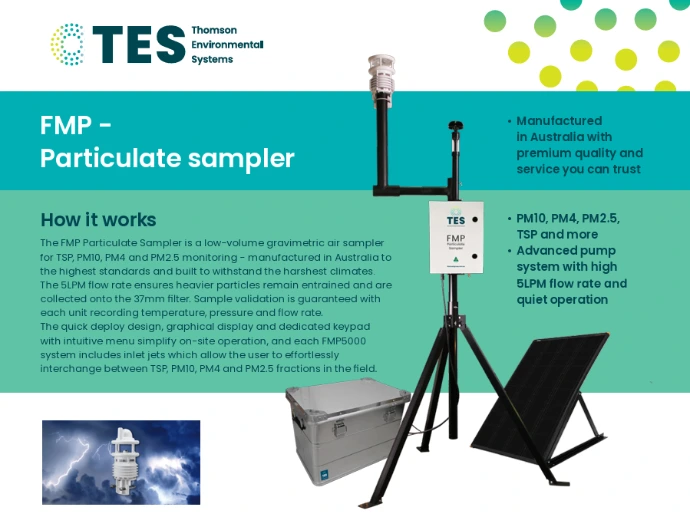 TES Thomson Environmental Systems

FMP - Particulate sampler

How it works

The FMP Particulate Sampler is a low-volume gravimetric air sampler for TSP, PM10, PM4 and PM2.5 monitoring - manufactured in Australia to the highest standards and built to withstand the harshest climates. The 5LPM flow rate ensures heavier particles remain entrained and are collected onto the 37mm filter. Sample validation is guaranteed with each unit recording temperature, pressure and flow rate.
The quick deploy design, graphical display and dedicated keypad with intuitive menu simplify on-site operation, and each FMP5000 system includes inlet jets which allow the user to effortlessly interchange between TSP, PM10, PM4 and PM2.5 fractions in the field.

TES
FMP
Particulate Sampler

• Manufactured in Australia with premium quality and service you can trust

• PM10, PM4, PM2.5, TSP and more
• Advanced pump system with high 5LPM flow rate and quiet operation